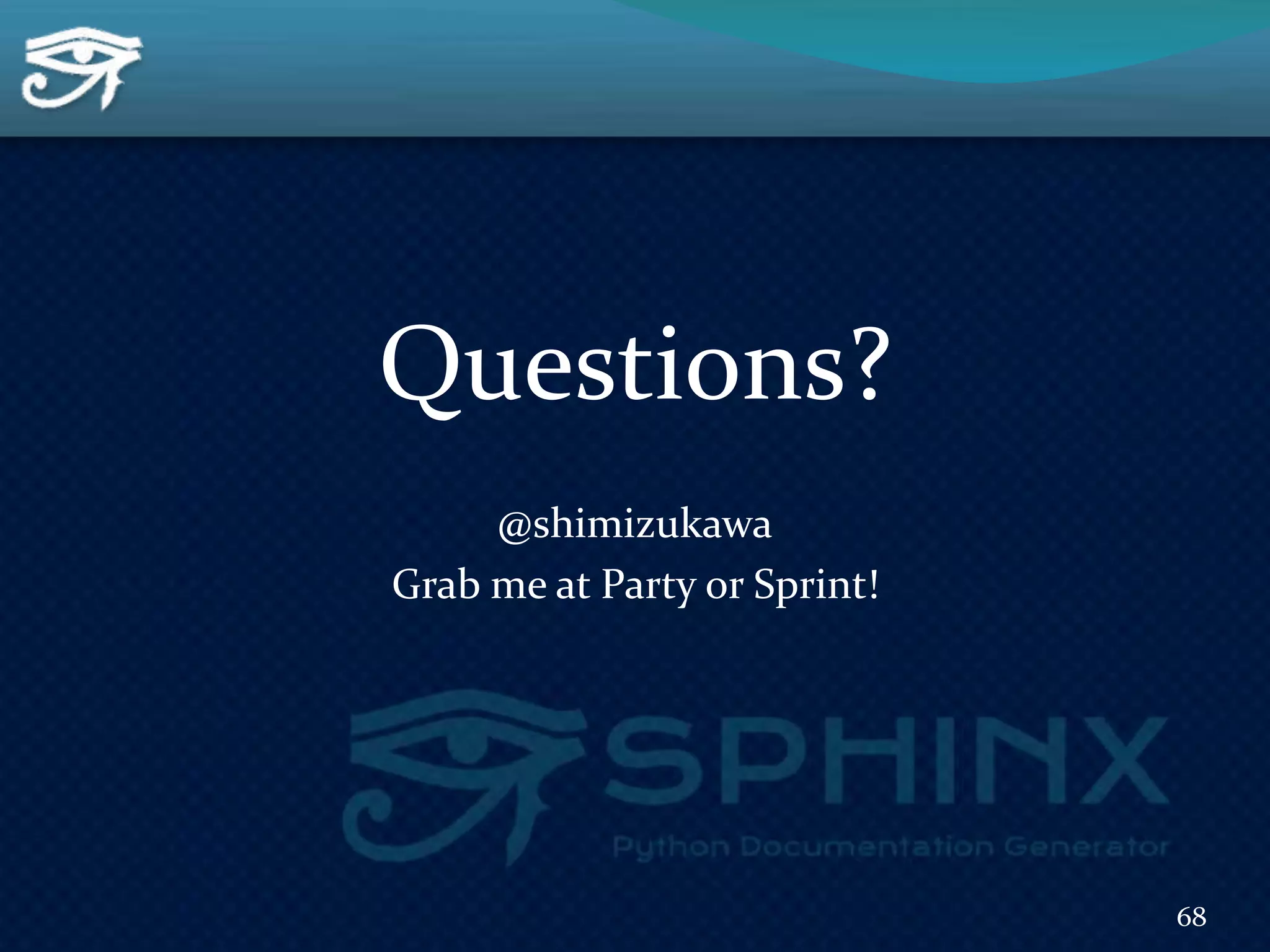 Questions?

@shimizukawa
Grab me at Party or Sprint!

SPHINX
Python Documentation Generator

68